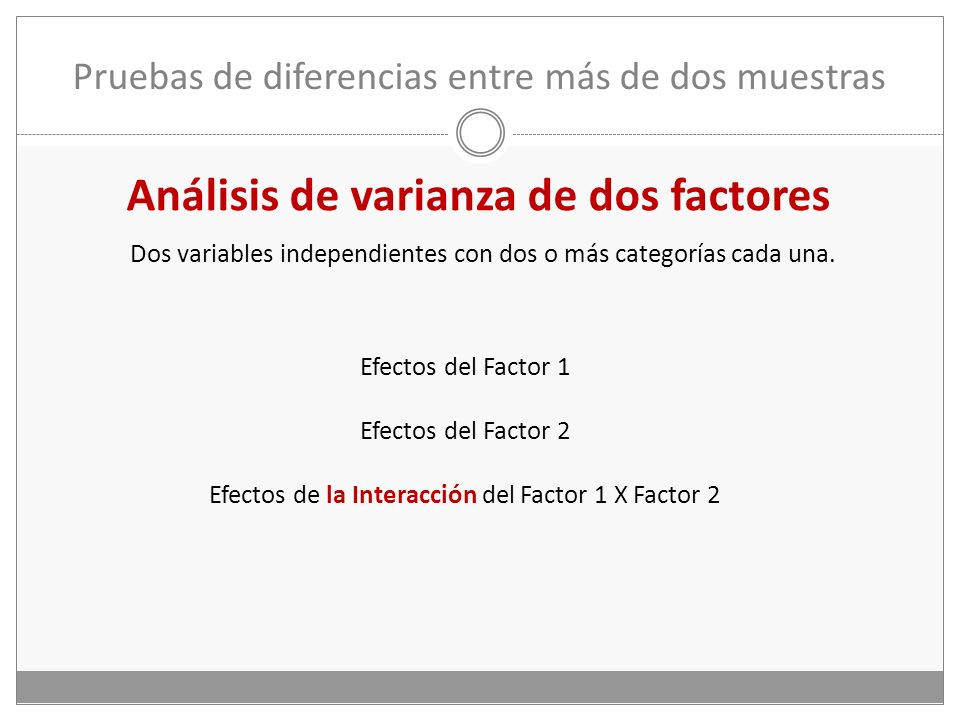 Pruebas de diferencias entre más de dos muestras

Análisis de varianza de dos factores

Dos variables independientes con dos o más categorías cada una.

Efectos del Factor 1

Efectos del Factor 2

Efectos de la Interacción del Factor 1 X Factor 2